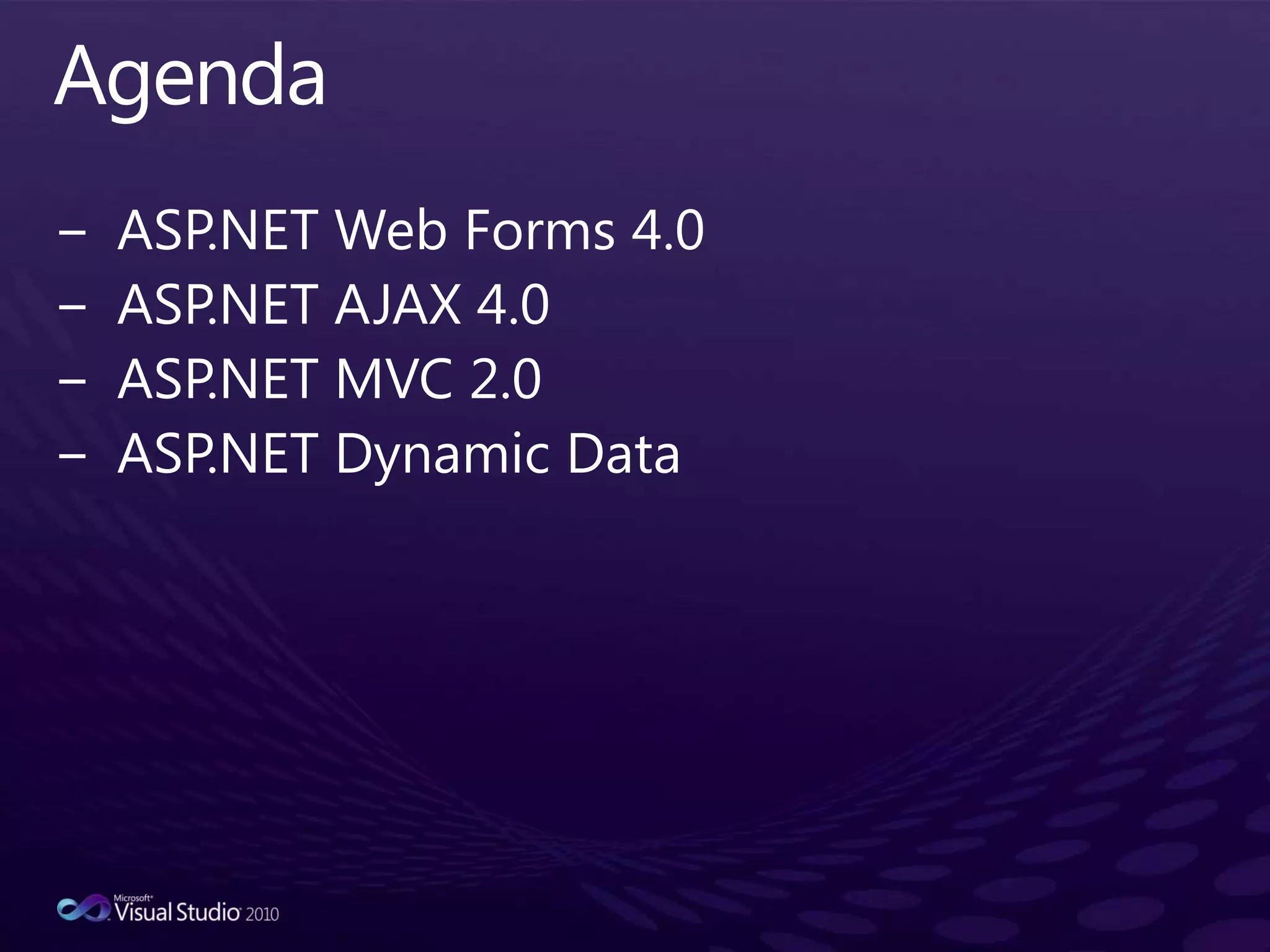 Agenda

– ASP.NET Web Forms 4.0
– ASP.NET AJAX 4.0
– ASP.NET MVC 2.0
– ASP.NET Dynamic Data

Microsoft® Visual Studio® 2010